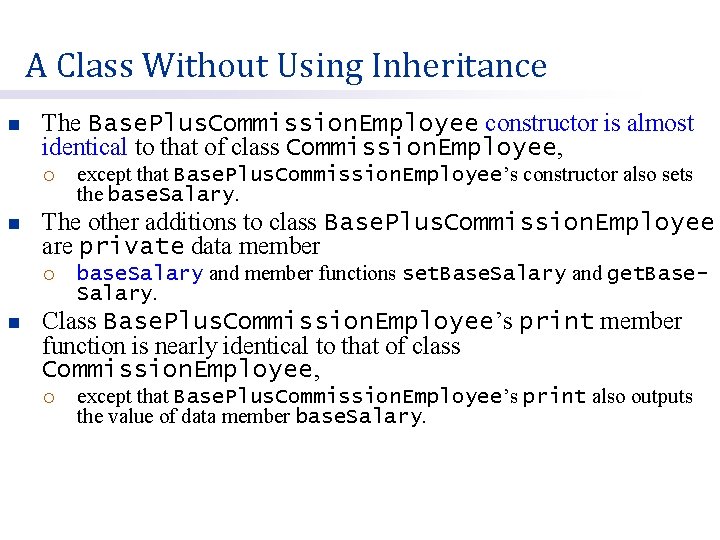 A Class Without Using Inheritance

The BasePlusCommissionEmployee constructor is almost identical to that of class CommissionEmployee,

except that BasePlusCommissionEmployee's constructor also sets the baseSalary.

The other additions to class BasePlusCommissionEmployee are private data member

baseSalary and member functions setBaseSalary and getBaseSalary.

Class BasePlusCommissionEmployee's print member function is nearly identical to that of class CommissionEmployee,

except that BasePlusCommissionEmployee's print also outputs the value of data member baseSalary.